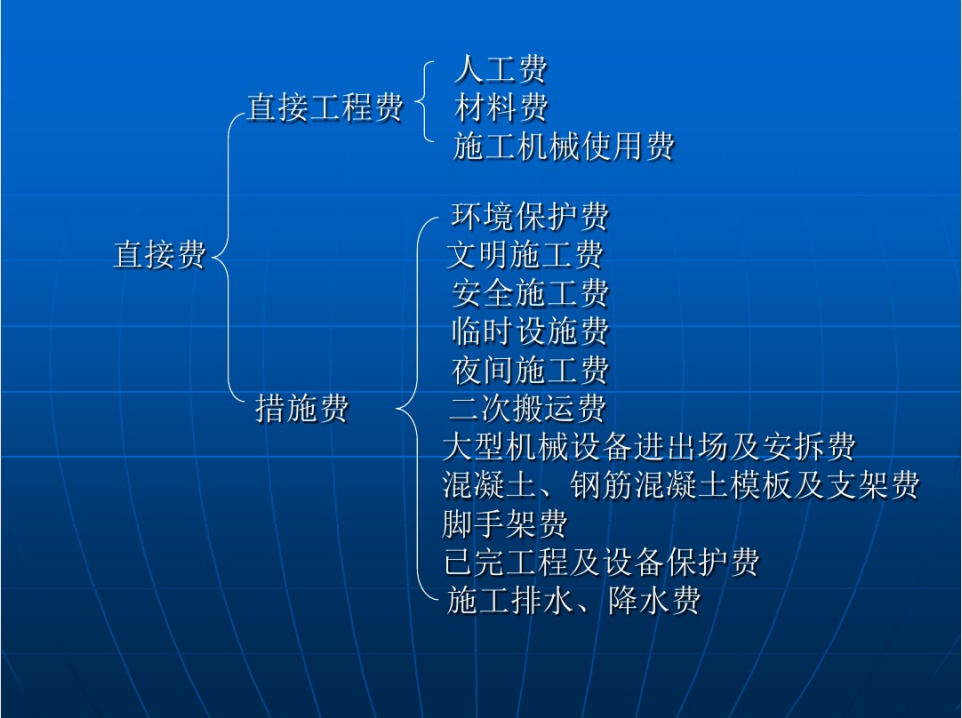 直接费
直接工程费
人工费
材料费
施工机械使用费
措施费
环境保护费
文明施工费
安全施工费
临时设施费
夜间施工费
二次搬运费
大型机械设备进出场及安拆费
混凝土、钢筋混凝土模板及支架费
脚手架费
已完工程及设备保护费
施工排水、降水费